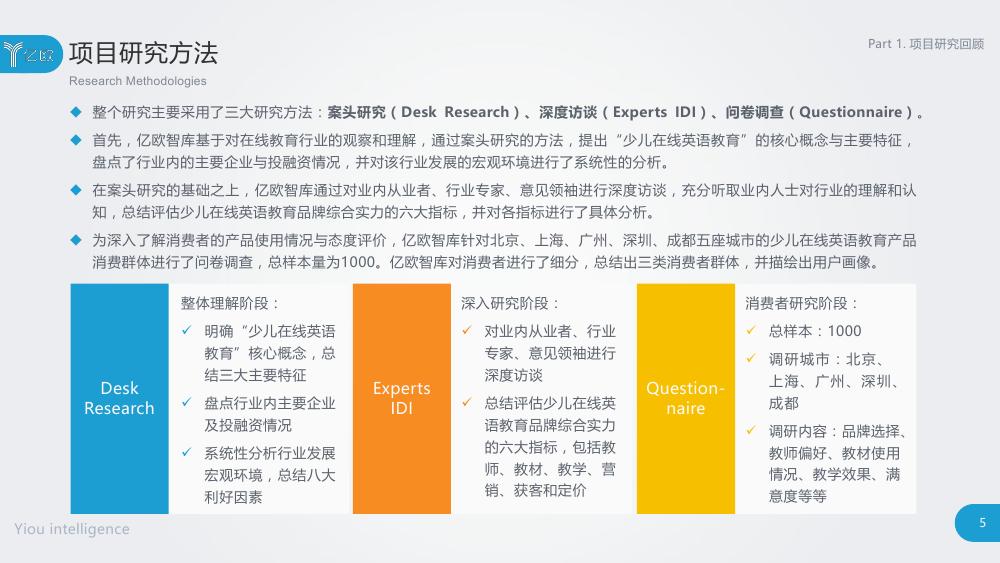 亿欧

项目研究方法

Research Methodologies

Part 1. 项目研究回顾

◆ 整个研究主要采用了三大研究方法：案头研究（Desk Research）、深度访谈（Experts IDI）、问卷调查（Questionnaire）。

◆ 首先，亿欧智库基于对在线教育行业的观察和理解，通过案头研究的方法，提出“少儿在线英语教育”的核心概念与主要特征，盘点了行业内的主要企业与投融资情况，并对该行业发展的宏观环境进行了系统性的分析。

◆ 在案头研究的基础之上，亿欧智库通过对业内从业者、行业专家、意见领袖进行深度访谈，充分听取业内人士对行业的理解和认知，总结评估少儿在线英语教育品牌综合实力的六大指标，并对各指标进行了具体分析。

◆ 为深入了解消费者的产品使用情况与态度评价，亿欧智库针对北京、上海、广州、深圳、成都五座城市的少儿在线英语教育产品消费群体进行了问卷调查，总样本量为1000。亿欧智库对消费者进行了细分，总结出三类消费者群体，并描绘出用户画像。

Desk Research

整体理解阶段：
✓ 明确“少儿在线英语教育”核心概念，总结三大主要特征
✓ 盘点行业内主要企业及投融资情况
✓ 系统性分析行业发展宏观环境，总结八大利好因素

Experts IDI

深入研究阶段：
✓ 对业内从业者、行业专家、意见领袖进行深度访谈
✓ 总结评估少儿在线英语教育品牌综合实力的六大指标，包括教师、教材、教学、营销、获客和定价

Questionnaire

消费者研究阶段：
✓ 总样本：1000
✓ 调研城市：北京、上海、广州、深圳、成都
✓ 调研内容：品牌选择、教师偏好、教材使用情况、教学效果、满意度等等

Yiou intelligence

5